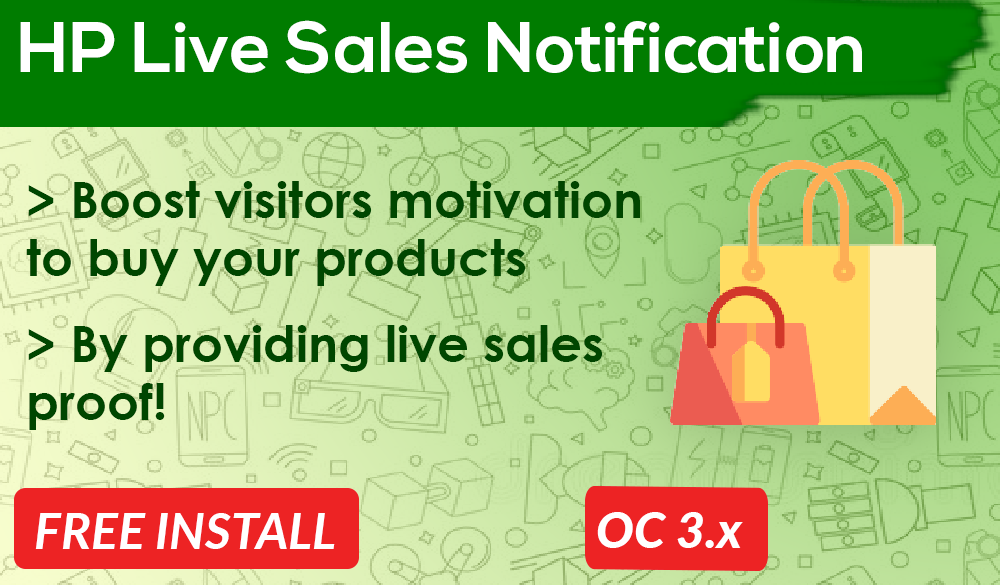 HP Live Sales Notification

> Boost visitors motivation to buy your products

> By providing live sales proof!

FREE INSTALL

OC 3.x